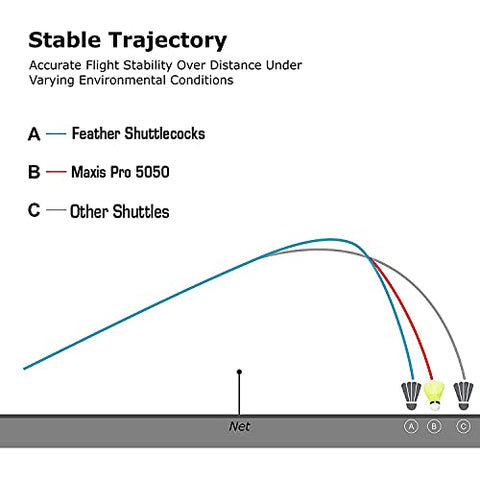 Stable Trajectory

Accurate Flight Stability Over Distance Under Varying Environmental Conditions

A Feather Shuttlecocks

B Maxis Pro 5050

C Other Shuttles

Net

A B C